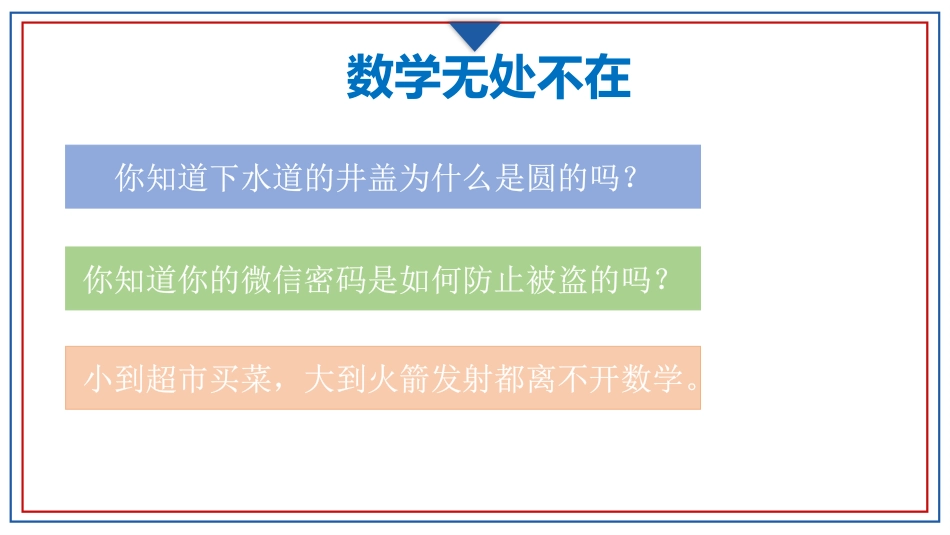 数学无处不在

你知道下水道的井盖为什么是圆的吗？

你知道你的微信密码是如何防止被盗的吗？

小到超市买菜，大到火箭发射都离不开数学。